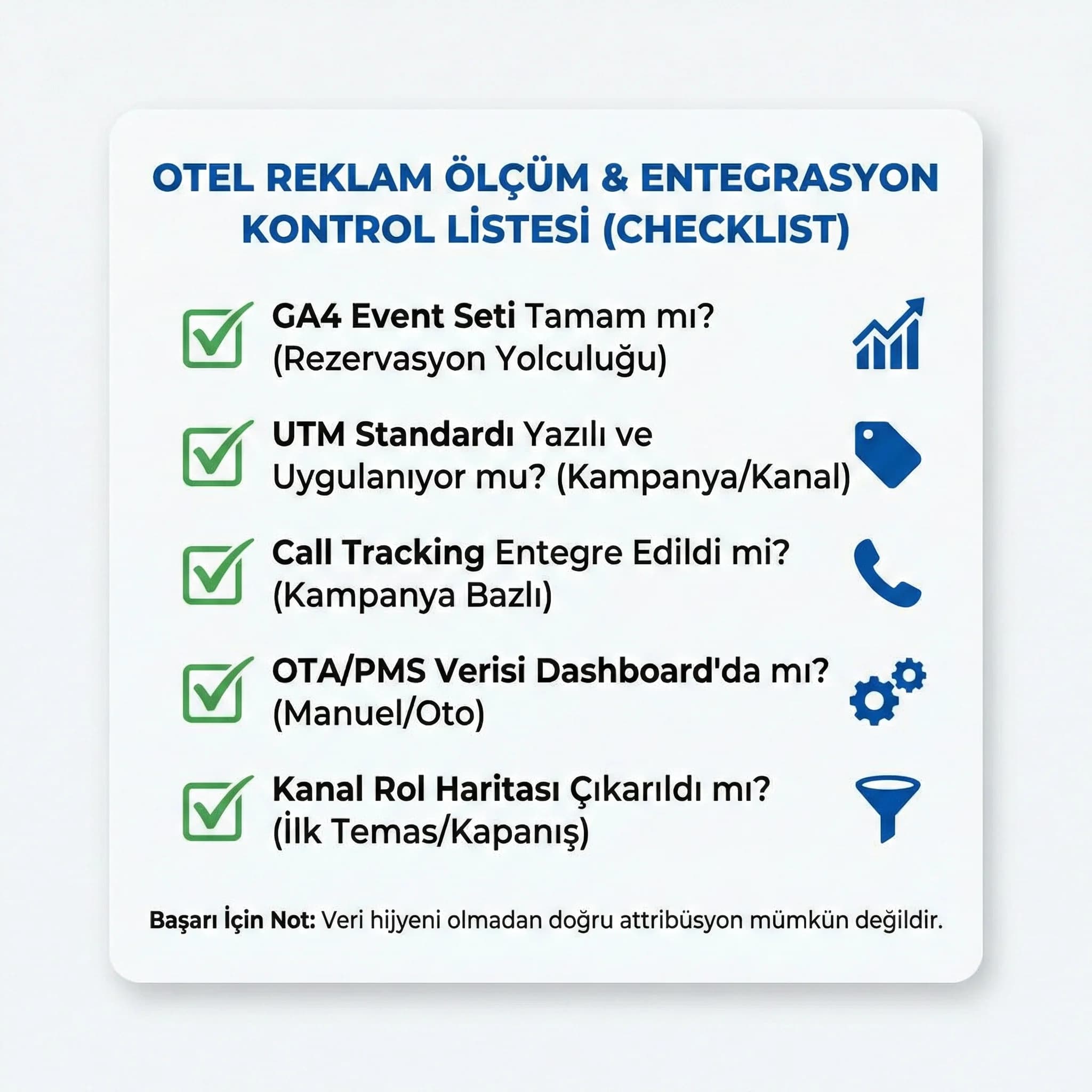 OTEL REKLAM ÖLÇÜM & ENTEGRASYON KONTROL LİSTESİ (CHECKLIST)

GA4 Event Seti Tamam mı? (Rezervasyon Yolculuğu)

UTM Standardı Yazılı ve Uygulanıyor mu? (Kampanya/Kanal)

Call Tracking Entegre Edildi mi? (Kampanya Bazlı)

OTA/PMS Verisi Dashboard'da mı? (Manuel/Oto)

Kanal Rol Haritası Çıkarıldı mı? (İlk Temas/Kapanış)

Başarı İçin Not: Veri hijyeni olmadan doğru attribüsyon mümkün değildir.